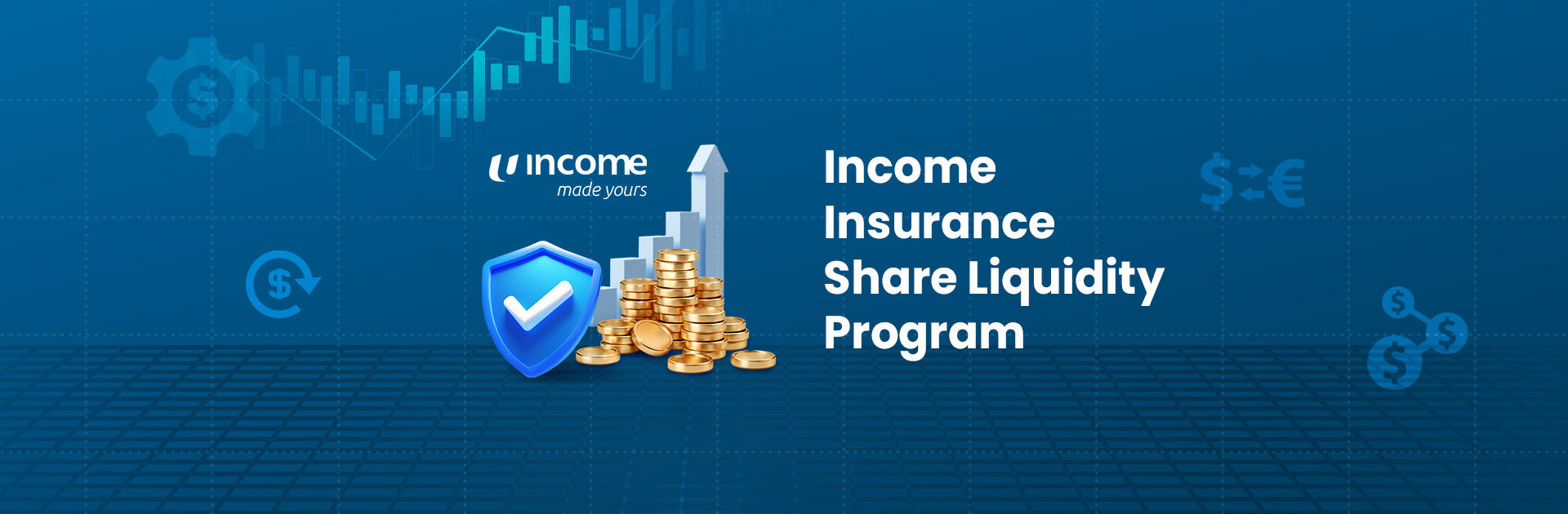 income
made yours

Income
Insurance
Share Liquidity
Program